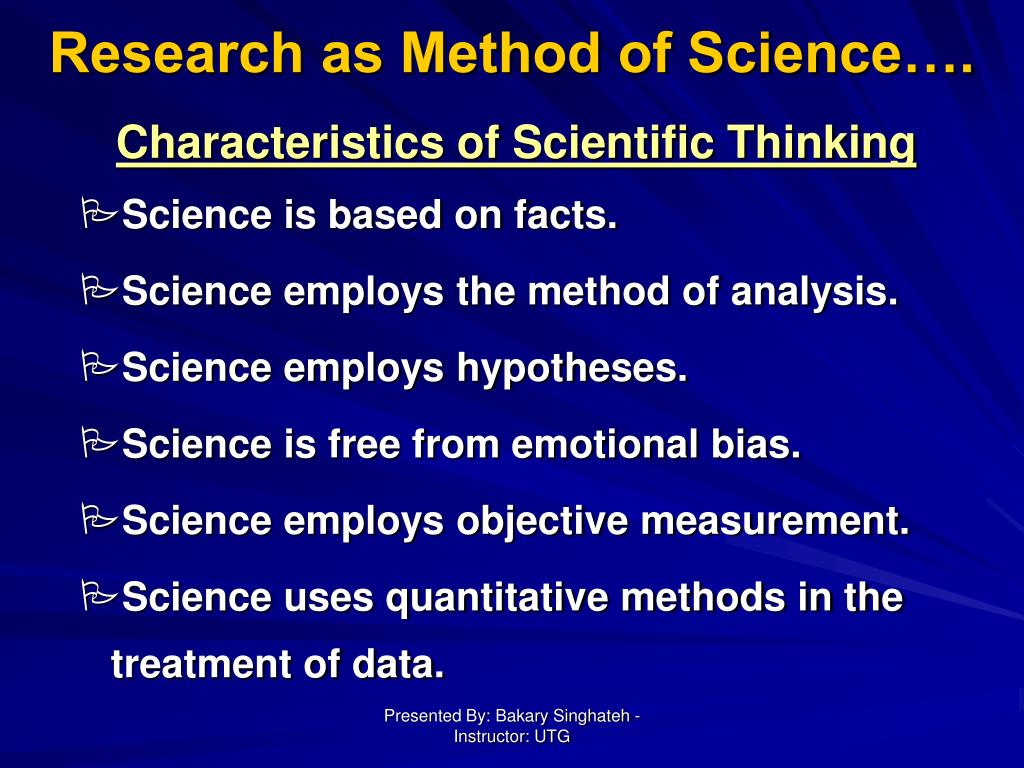 Research as Method of Science….

Characteristics of Scientific Thinking

Science is based on facts.

Science employs the method of analysis.

Science employs hypotheses.

Science is free from emotional bias.

Science employs objective measurement.

Science uses quantitative methods in the treatment of data.

Presented By: Bakary Singhateh - Instructor: UTG